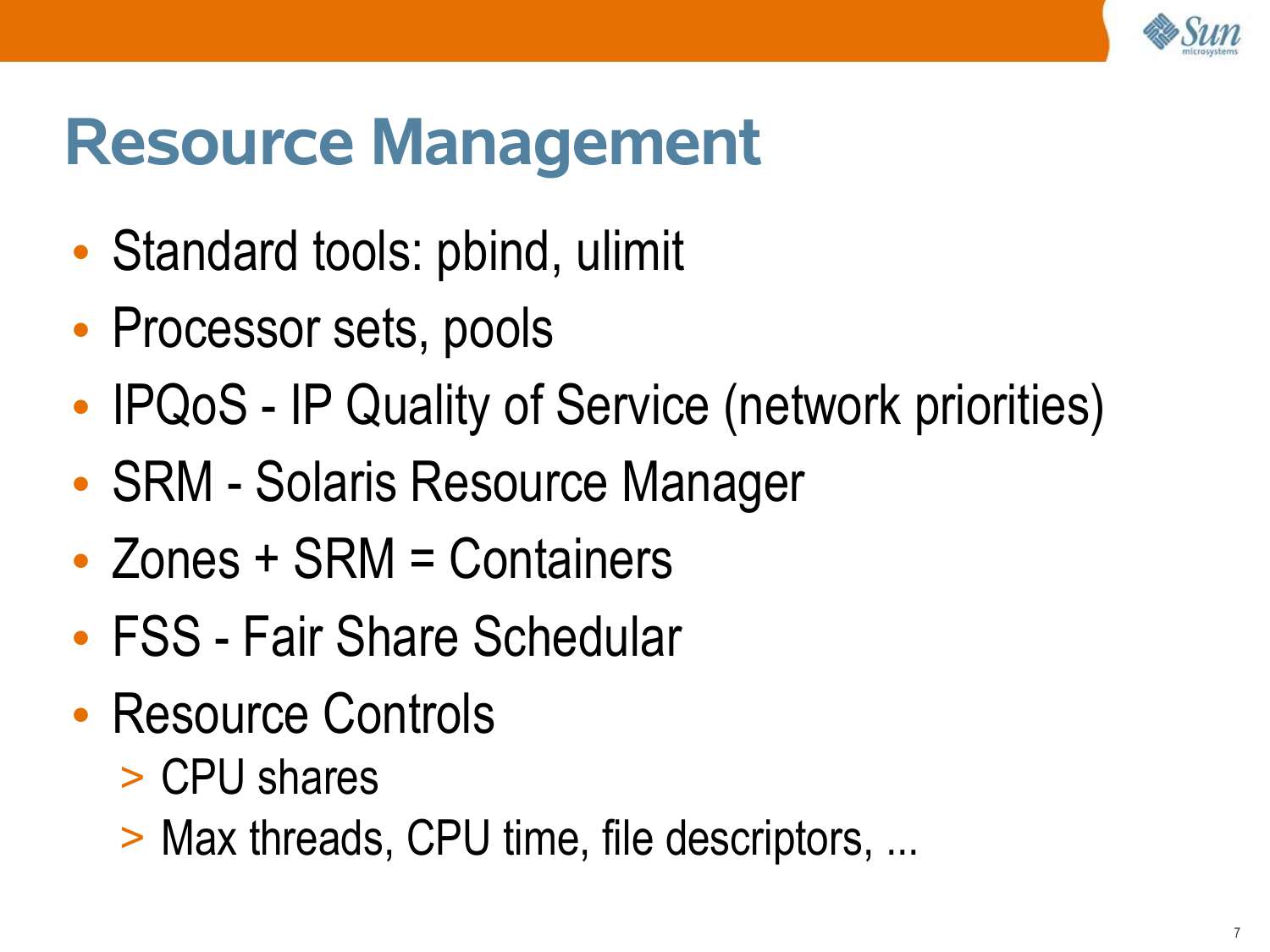 Sun microsystems

Resource Management

• Standard tools: pbind, ulimit
• Processor sets, pools
• IPQoS - IP Quality of Service (network priorities)
• SRM - Solaris Resource Manager
• Zones + SRM = Containers
• FSS - Fair Share Schedular
• Resource Controls
> CPU shares
> Max threads, CPU time, file descriptors, ...

7